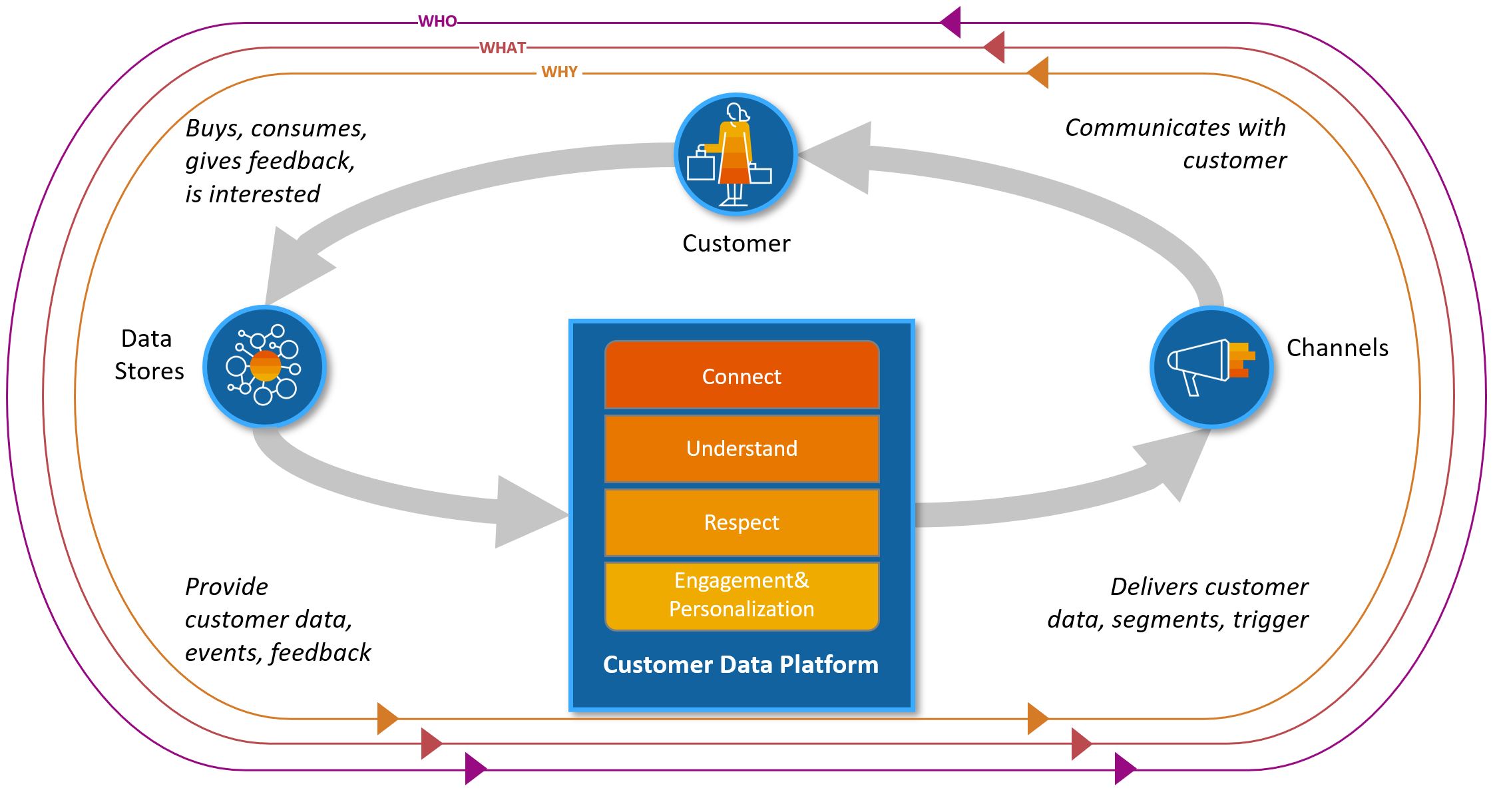 WHO
WHAT
WHY

Buys, consumes, gives feedback, is interested

Customer

Communicates with customer

Data Stores

Connect
Understand
Respect
Engagement& Personalization

Customer Data Platform

Channels

Provide customer data, events, feedback

Delivers customer data, segments, trigger